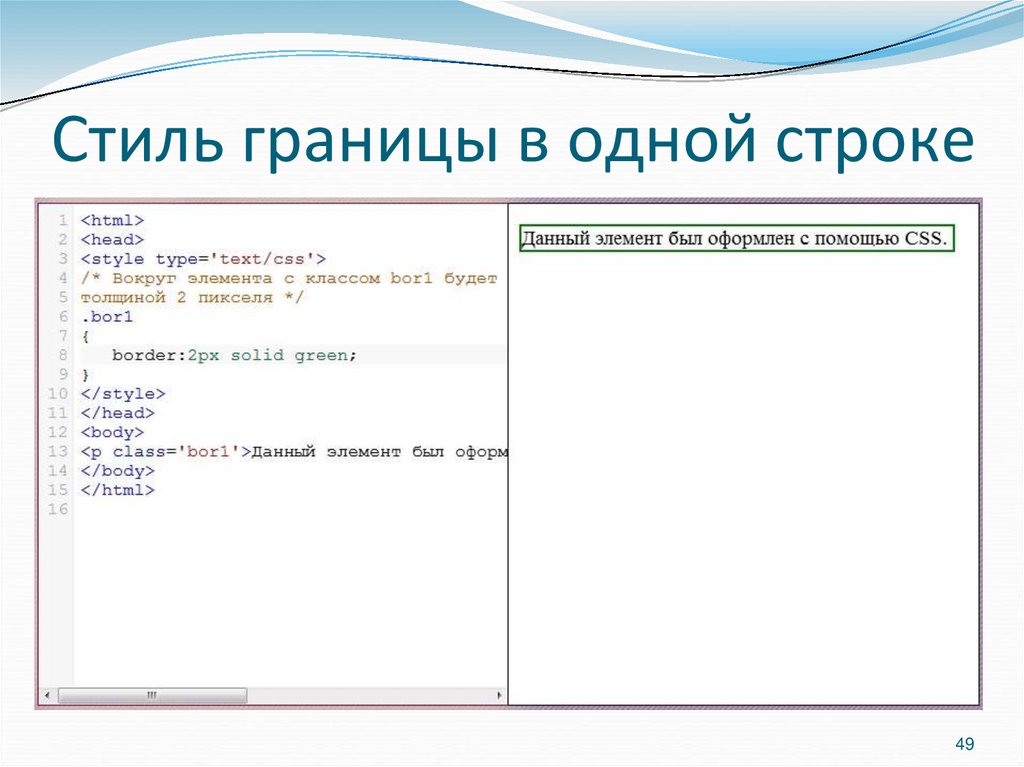 Стиль границы в одной строке

1 <html>
2 <head>
3 <style type='text/css'>
4 /* Вокруг элемента с классом bor1 будет
5 толщиной 2 пикселя */
6 .bor1
7 {
8 border:2px solid green;
9 }
10 </style>
11 </head>
12 <body>
13 <p class='bor1'>Данный элемент был оформ
14 </body>
15 </html>
16

Данный элемент был оформлен с помощью CSS.

49